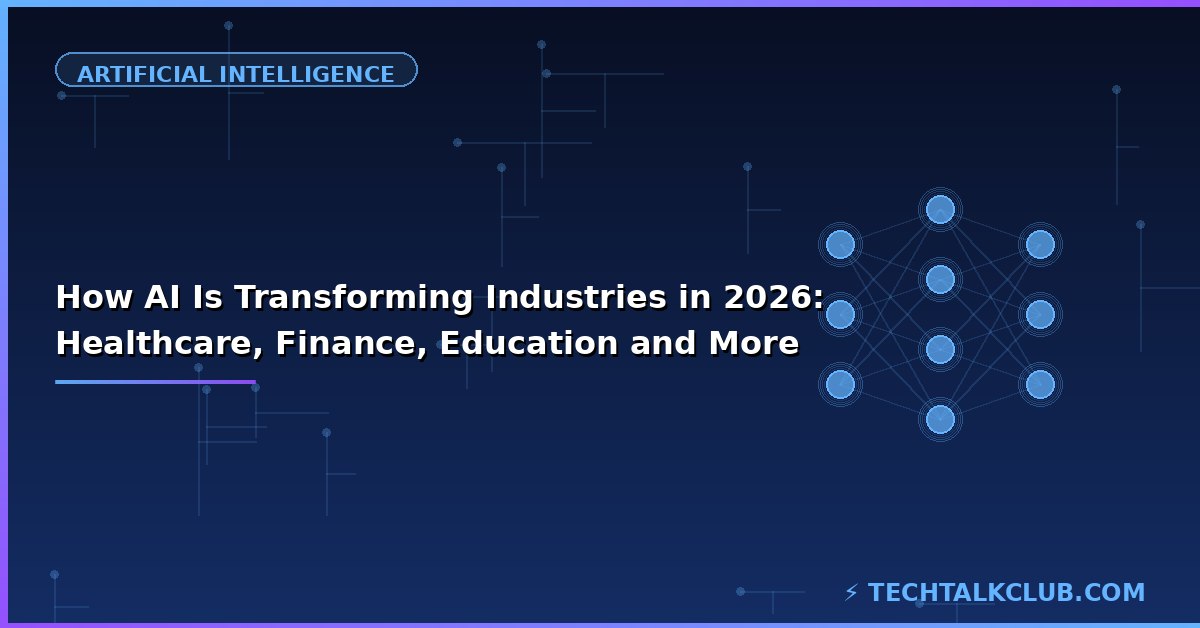 ARTIFICIAL INTELLIGENCE

How AI Is Transforming Industries in 2026: Healthcare, Finance, Education and More

⚡ TECHTALKCLUB.COM